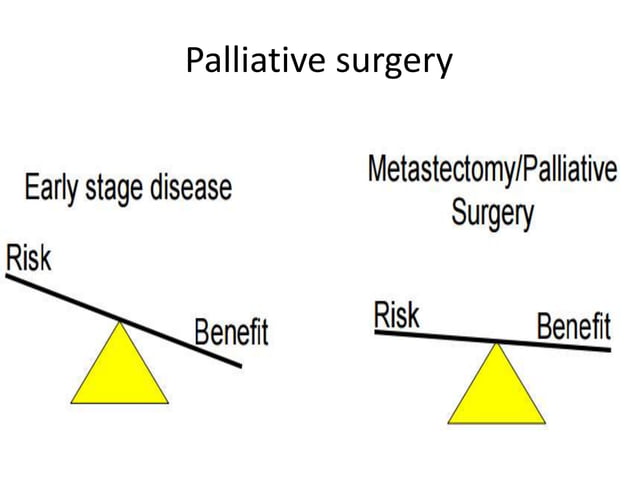 Palliative surgery

Early stage disease

Risk

Benefit

Metastectomy/Palliative Surgery

Risk

Benefit